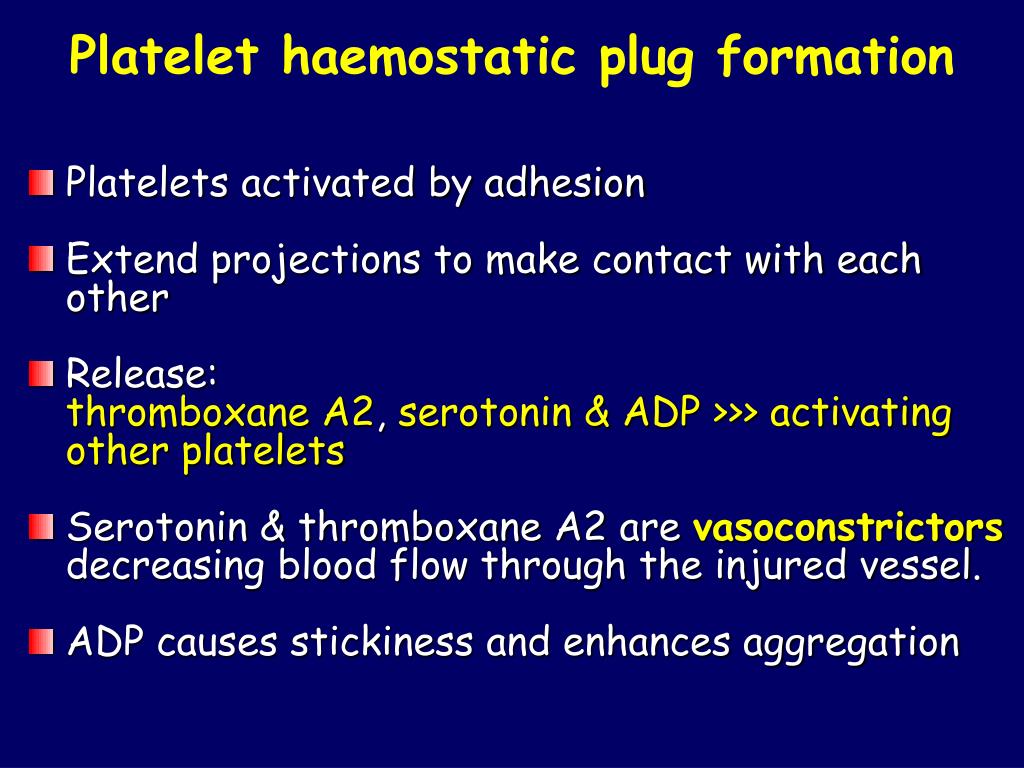 Platelet haemostatic plug formation

Platelets activated by adhesion

Extend projections to make contact with each other

Release:
thromboxane A2, serotonin & ADP >>> activating other platelets

Serotonin & thromboxane A2 are vasoconstrictors decreasing blood flow through the injured vessel.

ADP causes stickiness and enhances aggregation